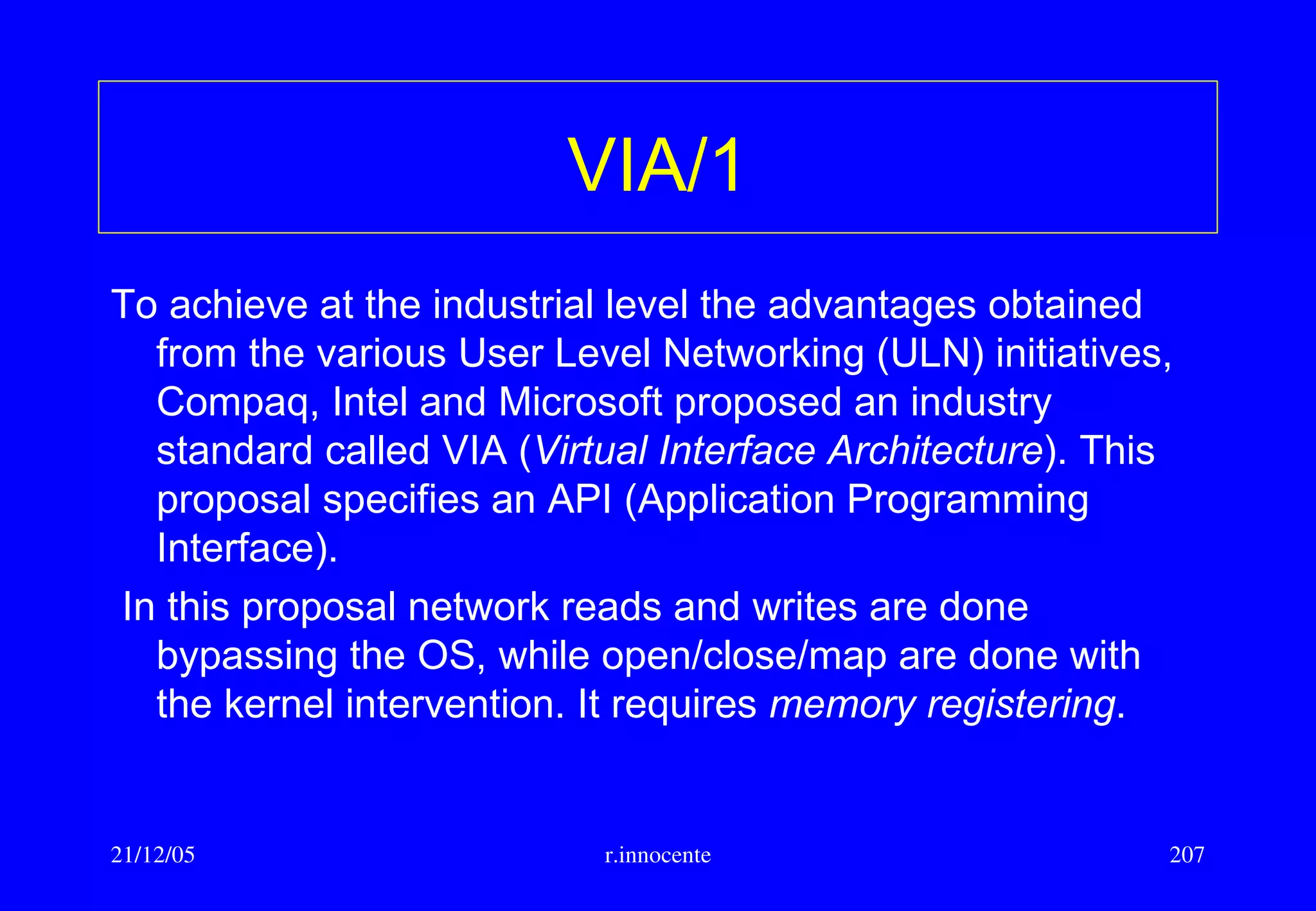 VIA/1

To achieve at the industrial level the advantages obtained from the various User Level Networking (ULN) initiatives, Compaq, Intel and Microsoft proposed an industry standard called VIA (Virtual Interface Architecture). This proposal specifies an API (Application Programming Interface).

In this proposal network reads and writes are done bypassing the OS, while open/close/map are done with the kernel intervention. It requires memory registering.

21/12/05

r.innocente

207